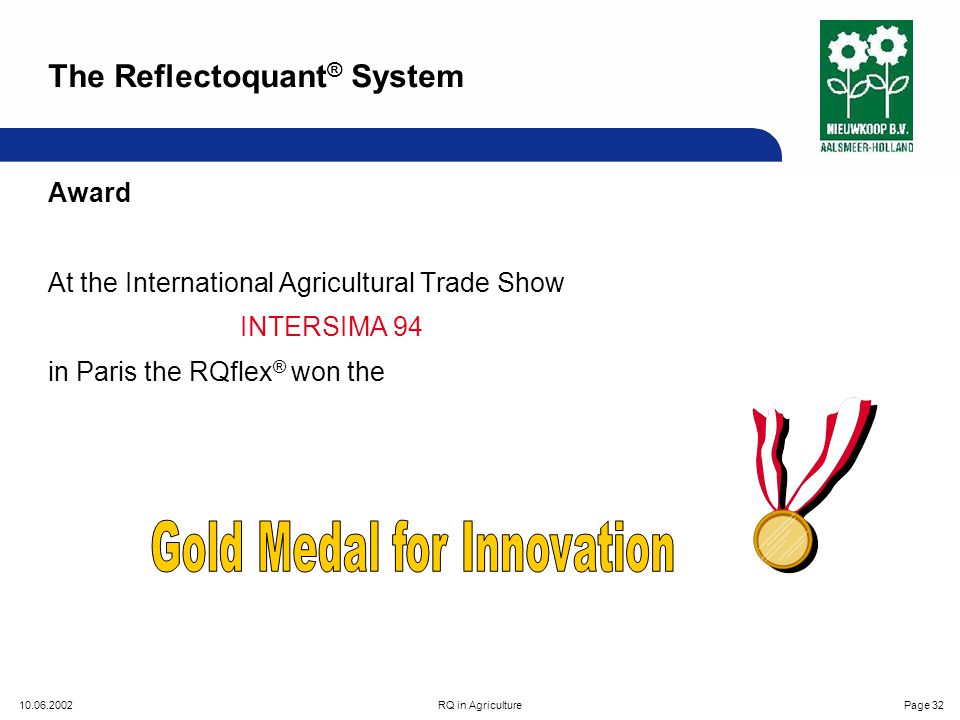 The Reflectoquant® System

NIEUWKOOP B.V.
AALSMEER-HOLLAND

Award

At the International Agricultural Trade Show

INTERSIMA 94

in Paris the RQflex® won the

Gold Medal for Innovation

10.06.2002

RQ in Agriculture

Page 32